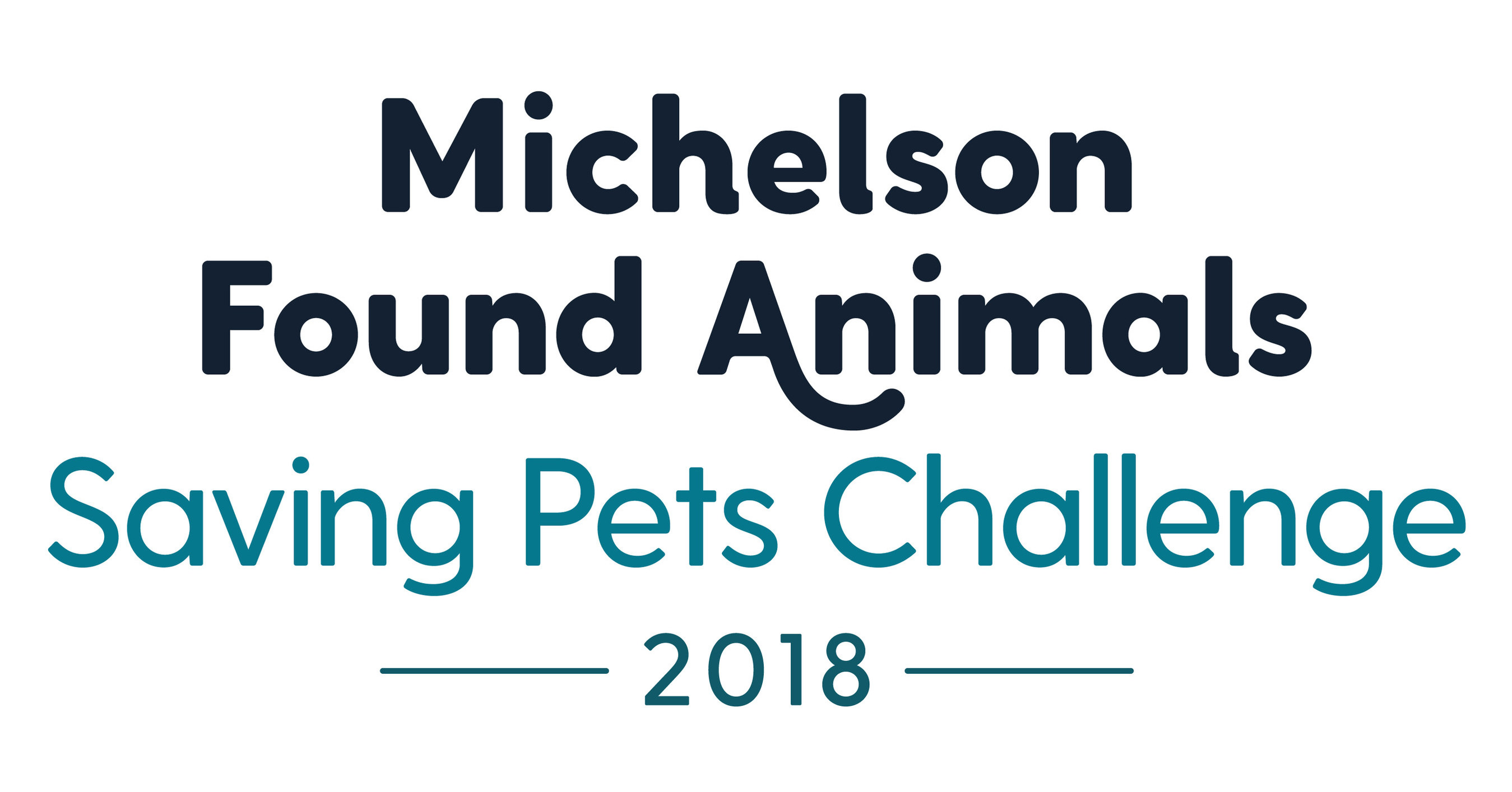 Michelson
Found Animals
Saving Pets Challenge
2018